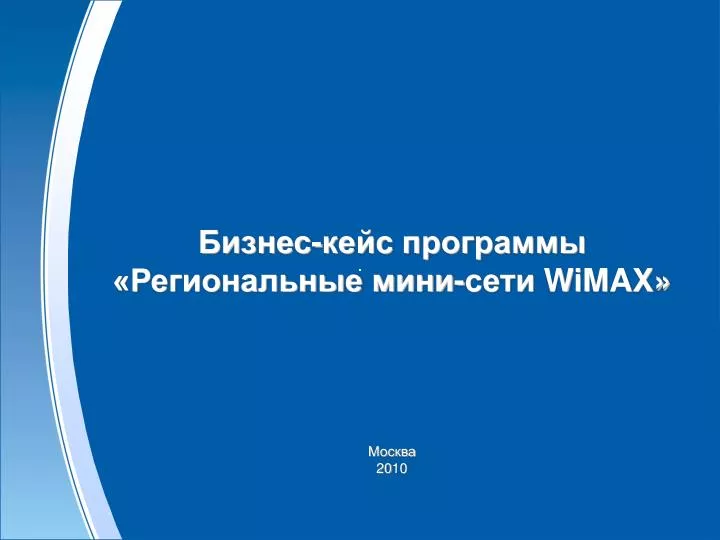 Бизнес-кейс программы «Региональные мини-сети WiMAX»

Москва
2010